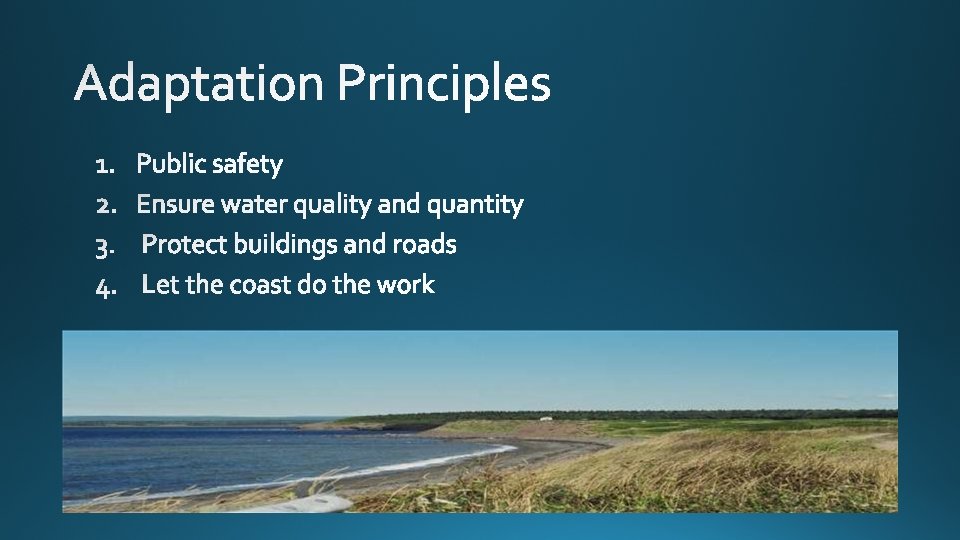 Adaptation Principles

1. Public safety
2. Ensure water quality and quantity
3. Protect buildings and roads
4. Let the coast do the work